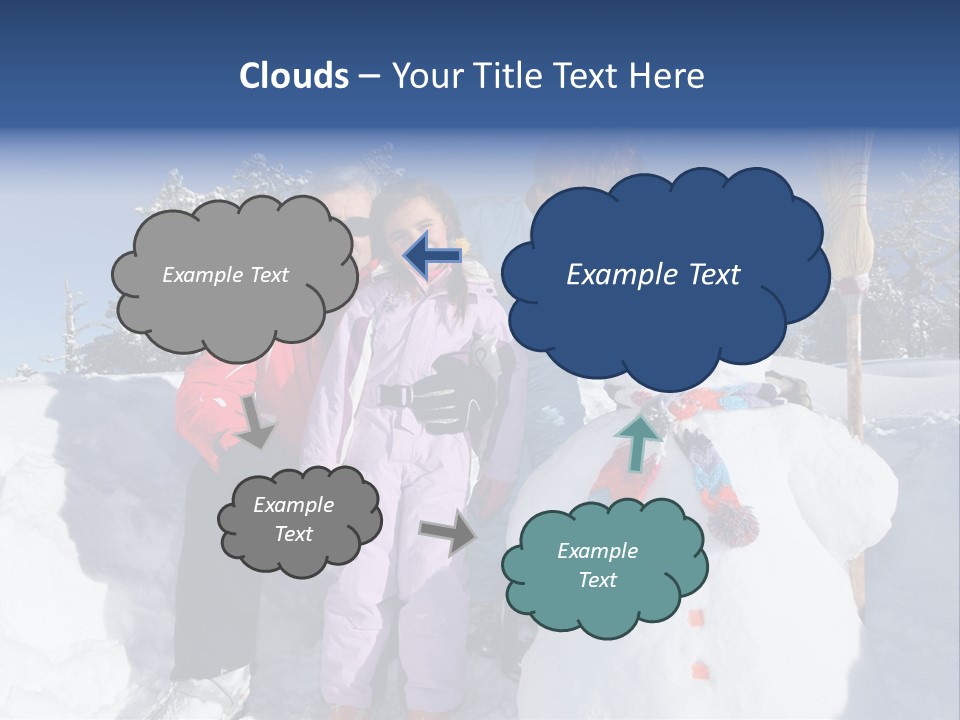 Clouds – Your Title Text Here

Example Text

Example Text

Example Text

Example Text